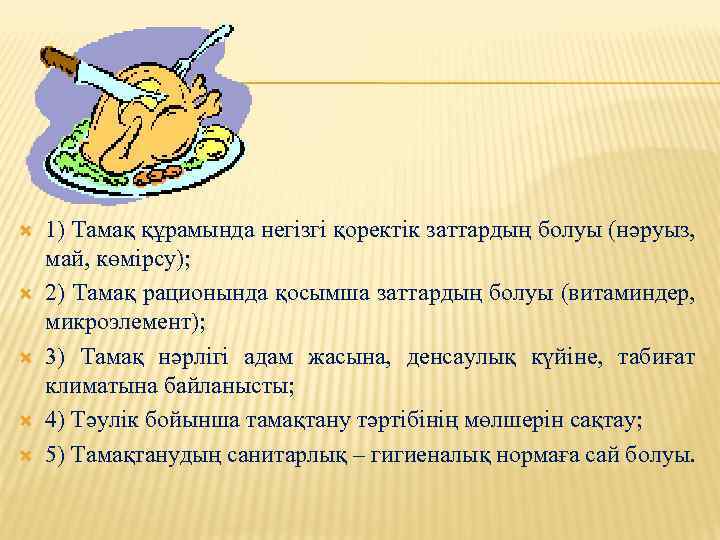 1) Тамақ құрамында негізгі қоректік заттардың болуы (нәруыз, май, көмірсу);

2) Тамақ рационында қосымша заттардың болуы (витаминдер, микроэлемент);

3) Тамақ нәрлігі адам жасына, денсаулық күйіне, табиғат климатына байланысты;

4) Тәулік бойынша тамақтану тәртібінің мөлшерін сақтау;

5) Тамақтанудың санитарлық – гигиеналық нормаға сай болуы.